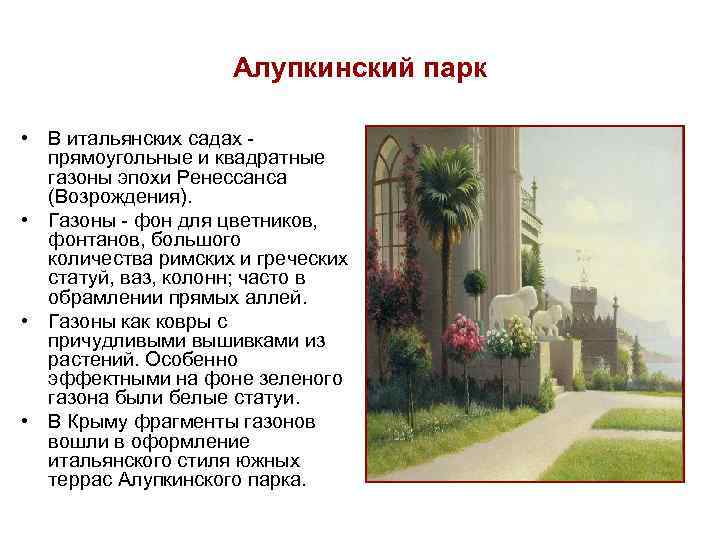 Алупкинский парк

• В итальянских садах - прямоугольные и квадратные газоны эпохи Ренессанса (Возрождения).
• Газоны - фон для цветников, фонтанов, большого количества римских и греческих статуй, ваз, колонн; часто в обрамлении прямых аллей.
• Газоны как ковры с причудливыми вышивками из растений. Особенно эффектными на фоне зеленого газона были белые статуи.
• В Крыму фрагменты газонов вошли в оформление итальянского стиля южных террас Алупкинского парка.